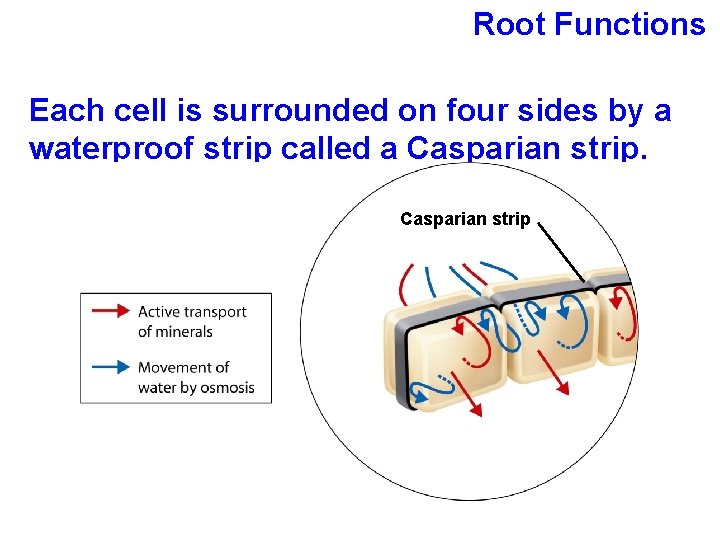 Root Functions

Each cell is surrounded on four sides by a waterproof strip called a Casparian strip.

Casparian strip

Active transport of minerals

Movement of water by osmosis